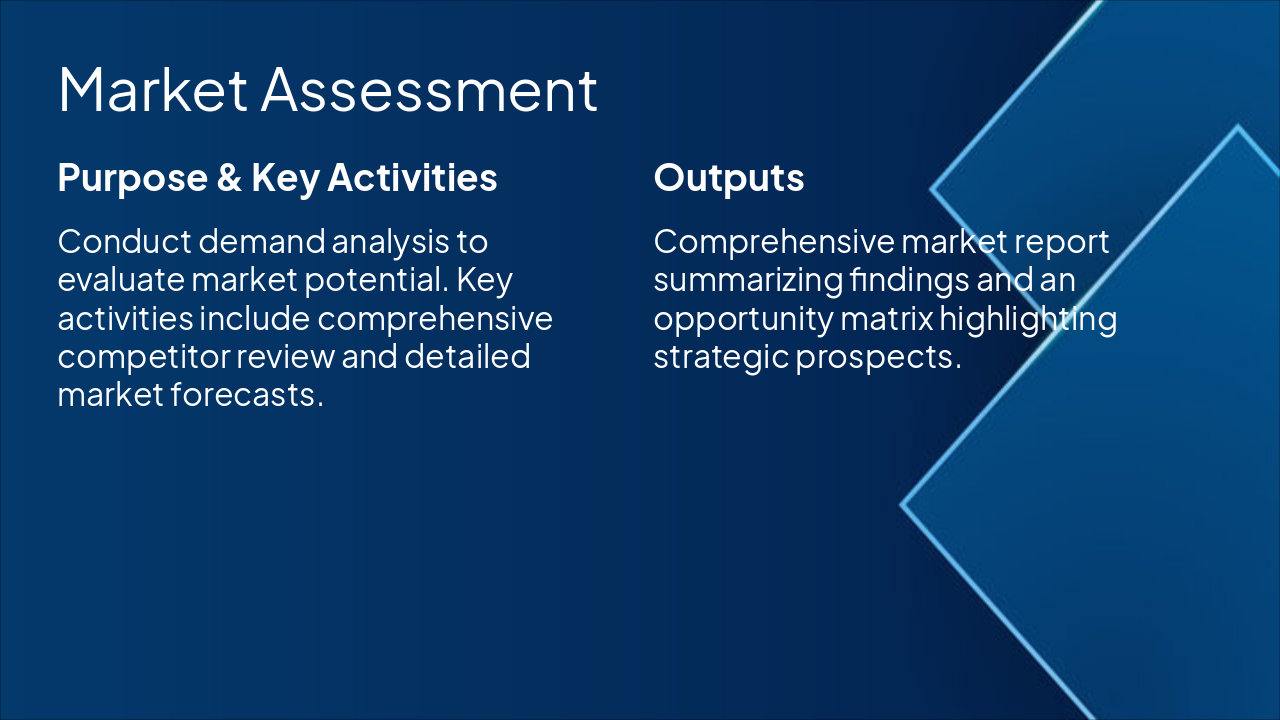 Market Assessment

Purpose & Key Activities

Conduct demand analysis to evaluate market potential. Key activities include comprehensive competitor review and detailed market forecasts.

Outputs

Comprehensive market report summarizing findings and an opportunity matrix highlighting strategic prospects.